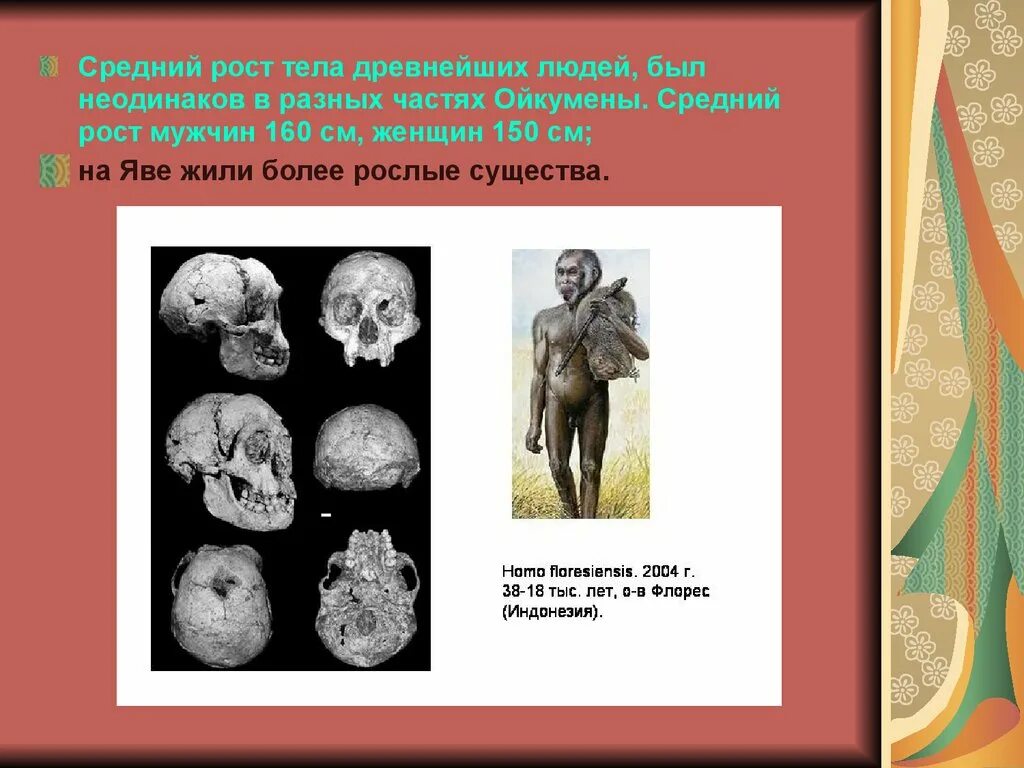 Средний рост тела древнейших людей, был неодинаков в разных частях Ойкумены. Средний рост мужчин 160 см, женщин 150 см;

на Яве жили более рослые существа.

Homo floresiensis. 2004 г. 38-18 тыс. лет, о-в Флорес (Индонезия).